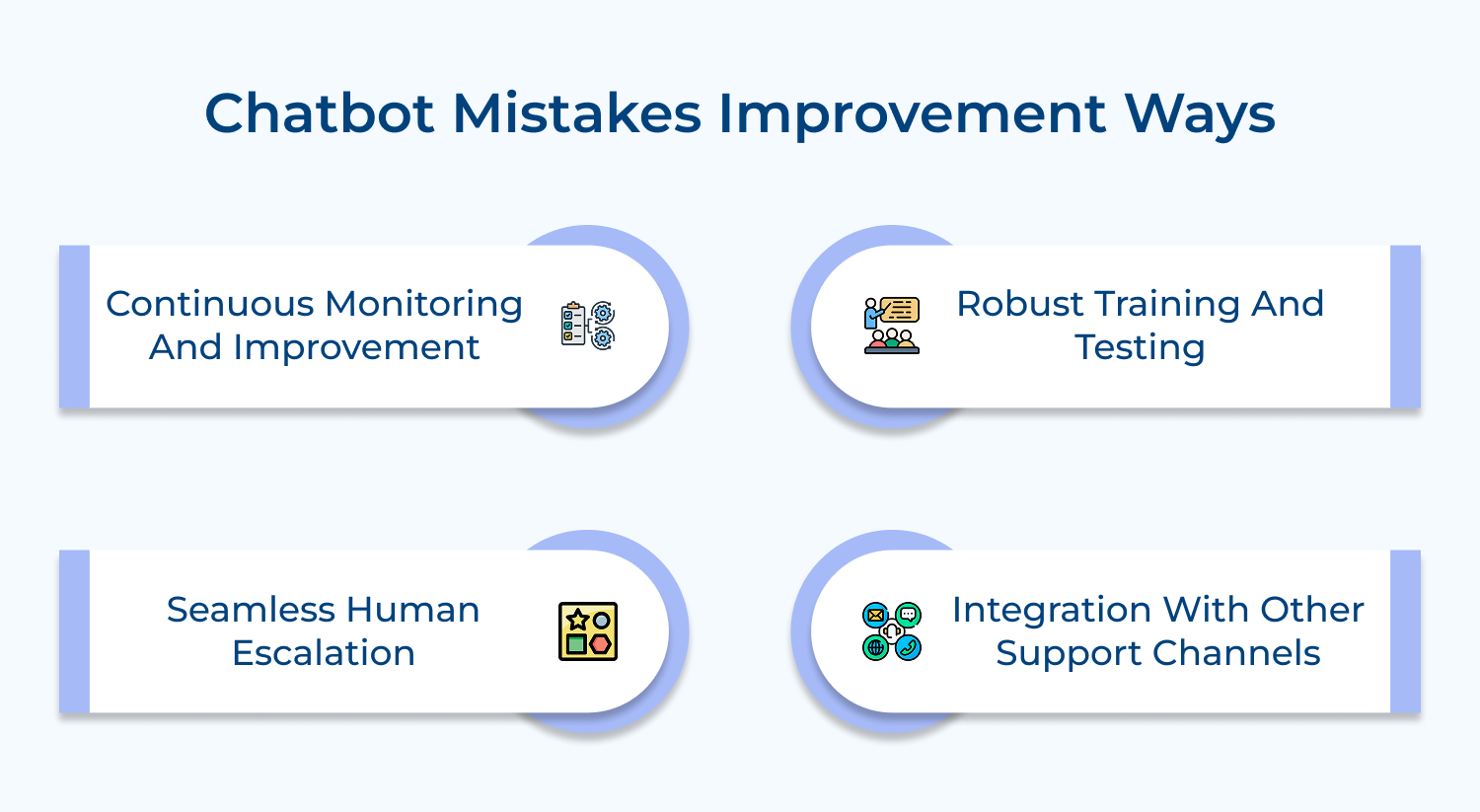 Chatbot Mistakes Improvement Ways

Continuous Monitoring And Improvement

Robust Training And Testing

Seamless Human Escalation

Integration With Other Support Channels